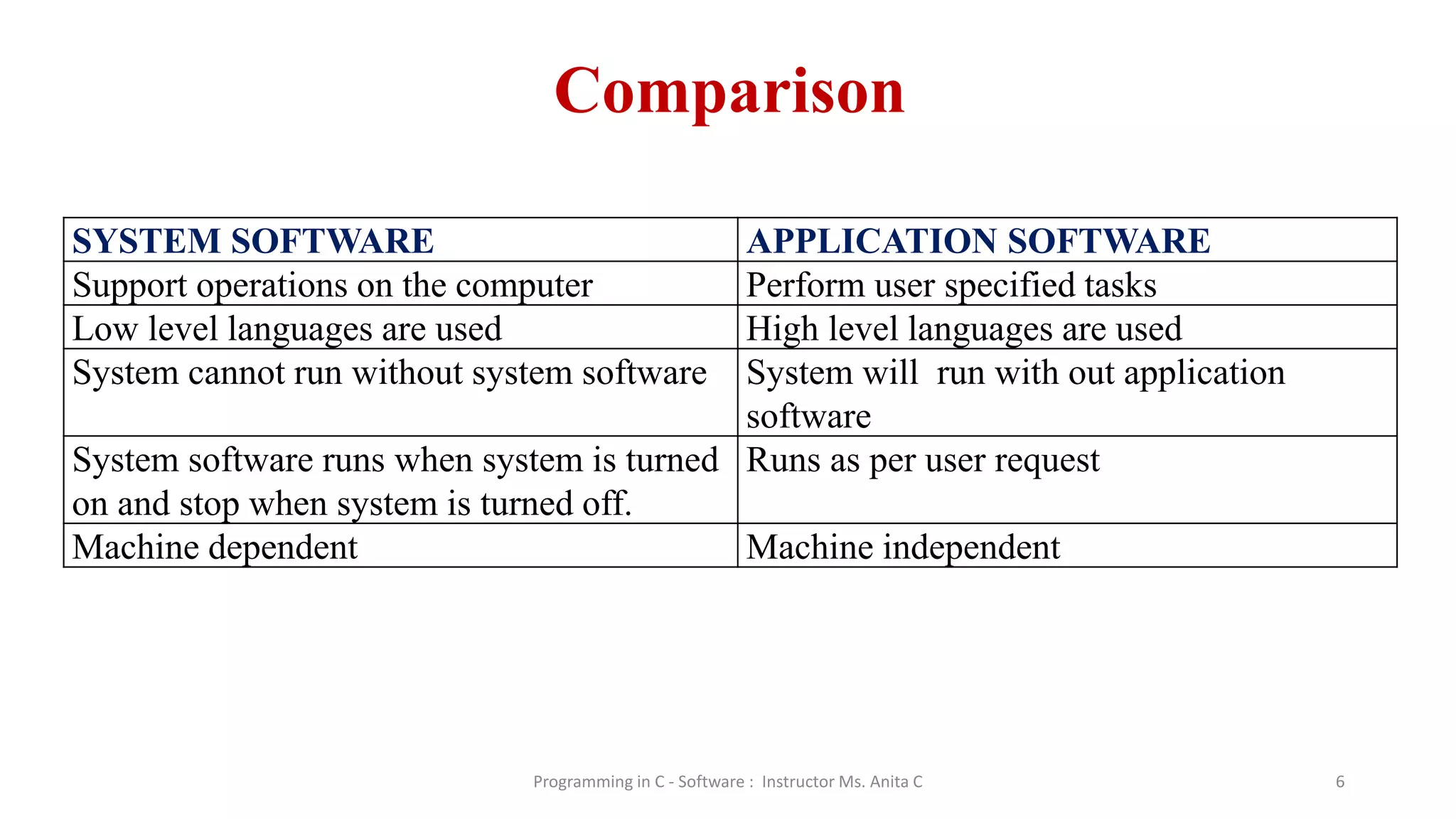 Comparison

| SYSTEM SOFTWARE | APPLICATION SOFTWARE |
|---|---|
| Support operations on the computer | Perform user specified tasks |
| Low level languages are used | High level languages are used |
| System cannot run without system software | System will run with out application software |
| System software runs when system is turned on and stop when system is turned off. | Runs as per user request |
| Machine dependent | Machine independent |

Programming in C - Software : Instructor Ms. Anita C

6